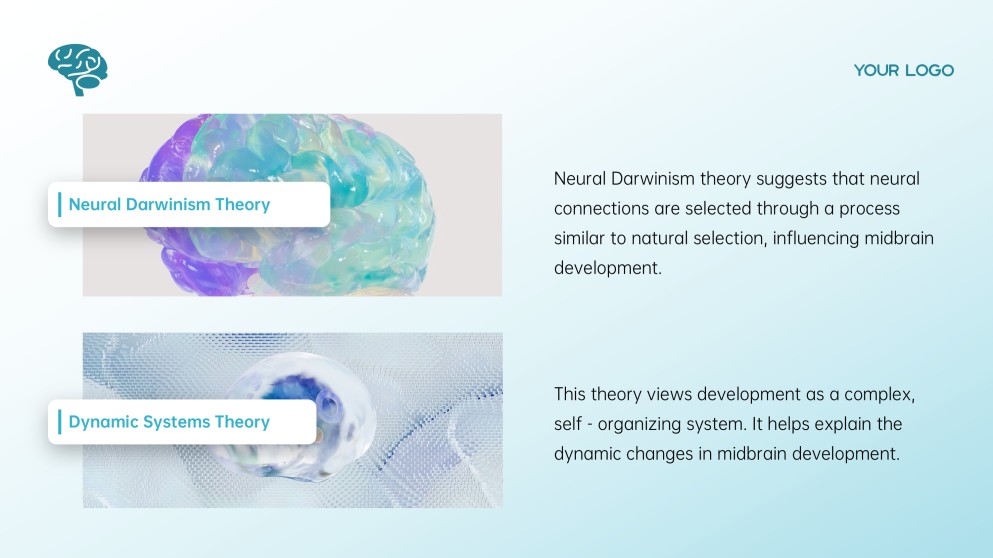 YOUR LOGO

Neural Darwinism Theory

Neural Darwinism theory suggests that neural connections are selected through a process similar to natural selection, influencing midbrain development.

Dynamic Systems Theory

This theory views development as a complex, self - organizing system. It helps explain the dynamic changes in midbrain development.